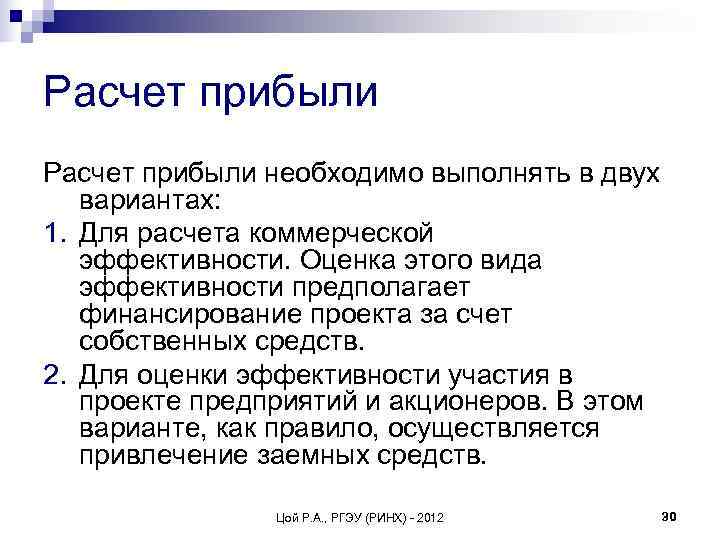 Расчет прибыли

Расчет прибыли необходимо выполнять в двух вариантах:

1. Для расчета коммерческой эффективности. Оценка этого вида эффективности предполагает финансирование проекта за счет собственных средств.
2. Для оценки эффективности участия в проекте предприятий и акционеров. В этом варианте, как правило, осуществляется привлечение заемных средств.

Цой Р.А., РГЭУ (РИНХ) - 2012

30